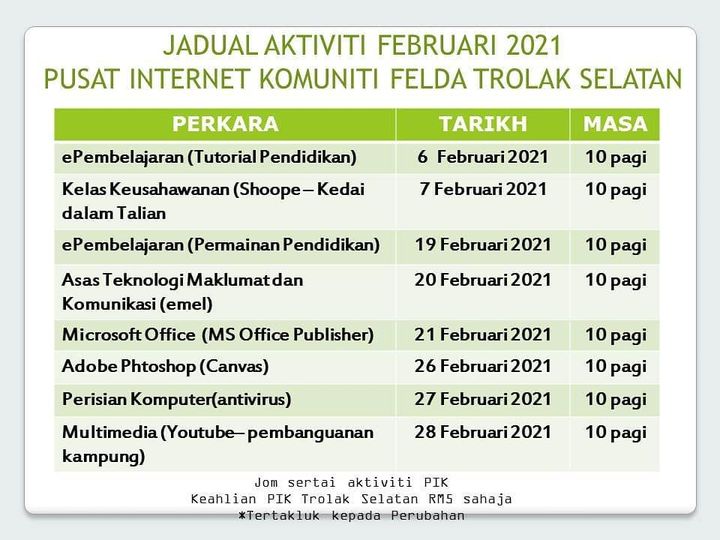 JADUAL AKTIVITI FEBRUARI 2021
PUSAT INTERNET KOMUNITI FELDA TROLAK SELATAN

| PERKARA | TARIKH | MASA |
|---|---|---|
| ePembelajaran (Tutorial Pendidikan) | 6 Februari 2021 | 10 pagi |
| Kelas Keusahawanan (Shoope – Kedai dalam Talian | 7 Februari 2021 | 10 pagi |
| ePembelajaran (Permainan Pendidikan) | 19 Februari 2021 | 10 pagi |
| Asas Teknologi Maklumat dan Komunikasi (emel) | 20 Februari 2021 | 10 pagi |
| Microsoft Office (MS Office Publisher) | 21 Februari 2021 | 10 pagi |
| Adobe Phtoshop (Canvas) | 26 Februari 2021 | 10 pagi |
| Perisian Komputer(antivirus) | 27 Februari 2021 | 10 pagi |
| Multimedia (Youtube– pembanguanan kampung) | 28 Februari 2021 | 10 pagi |

Jom sertai aktiviti PIK
Keahlian PIK Trolak Selatan RM5 sahaja
*Tertakluk kepada Perubahan